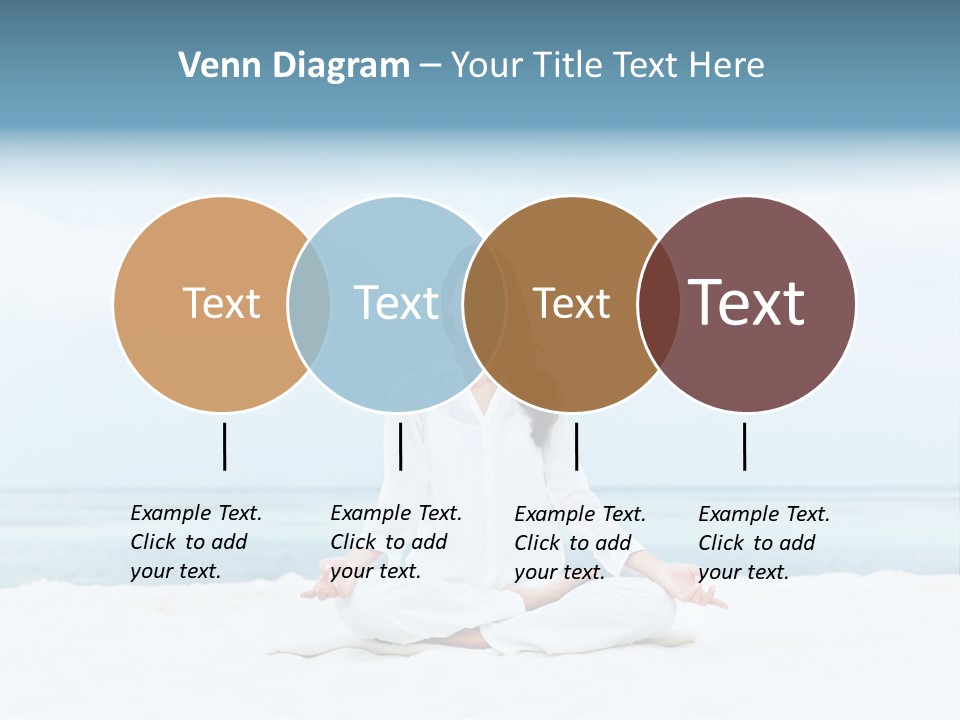 Venn Diagram – Your Title Text Here

Text

Text

Text

Text

Example Text. Click to add your text.

Example Text. Click to add your text.

Example Text. Click to add your text.

Example Text. Click to add your text.